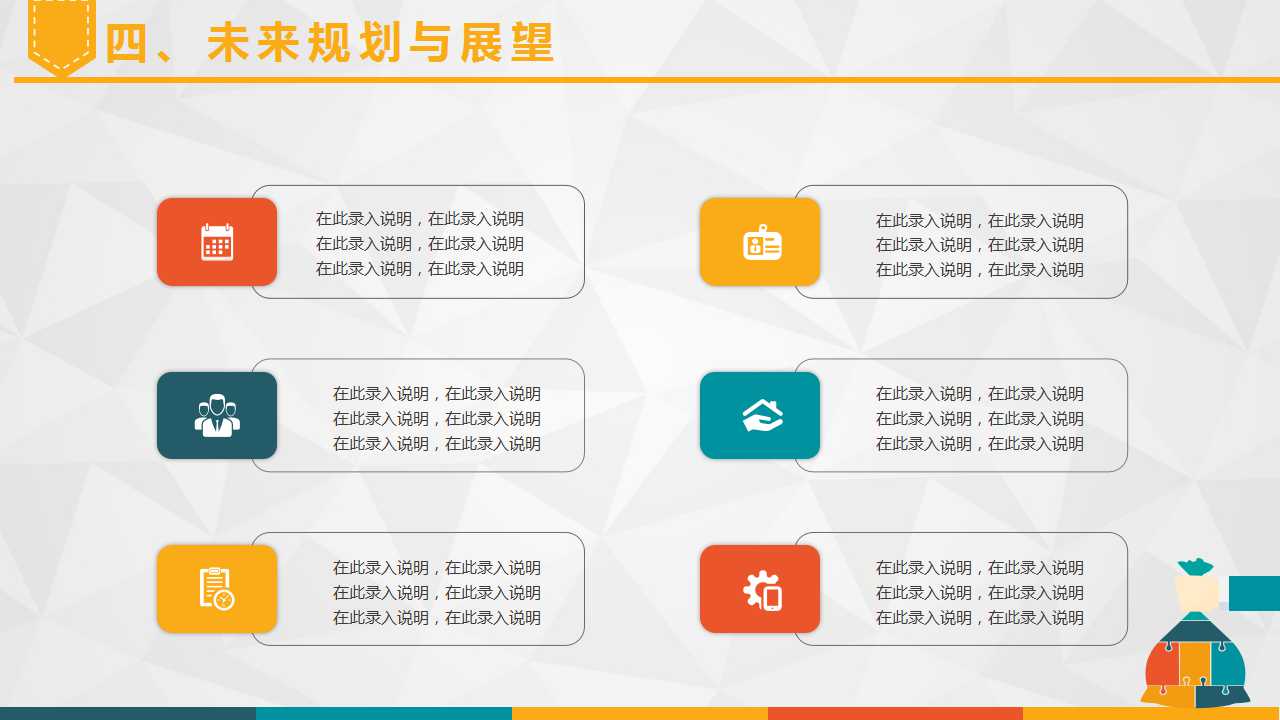 四、未来规划与展望

在此录入说明，在此录入说明
在此录入说明，在此录入说明
在此录入说明，在此录入说明

在此录入说明，在此录入说明
在此录入说明，在此录入说明
在此录入说明，在此录入说明

在此录入说明，在此录入说明
在此录入说明，在此录入说明
在此录入说明，在此录入说明

在此录入说明，在此录入说明
在此录入说明，在此录入说明
在此录入说明，在此录入说明

在此录入说明，在此录入说明
在此录入说明，在此录入说明
在此录入说明，在此录入说明

在此录入说明，在此录入说明
在此录入说明，在此录入说明
在此录入说明，在此录入说明